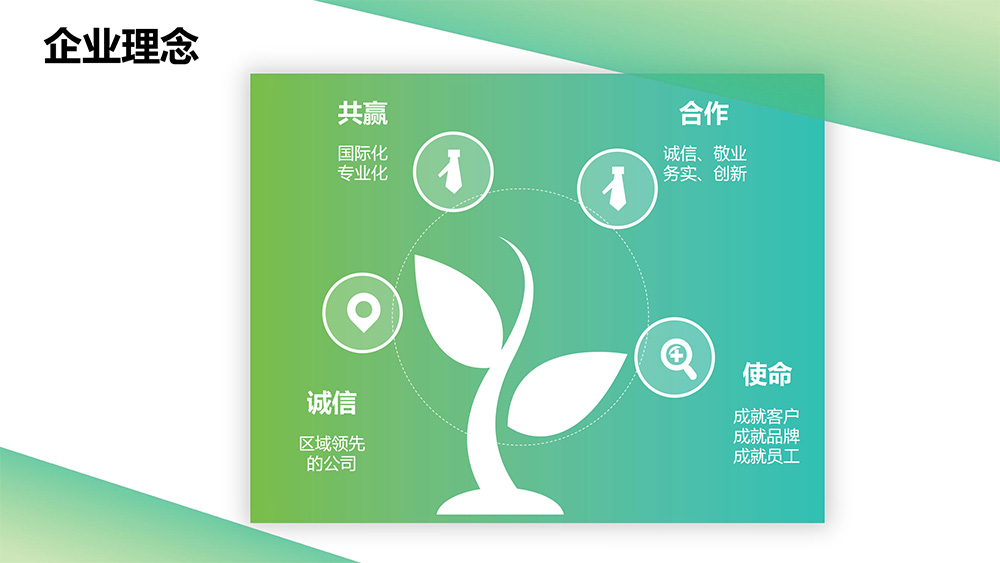 企业理念

共赢

国际化
专业化

合作

诚信、敬业
务实、创新

诚信

区域领先
的公司

使命

成就客户
成就品牌
成就员工